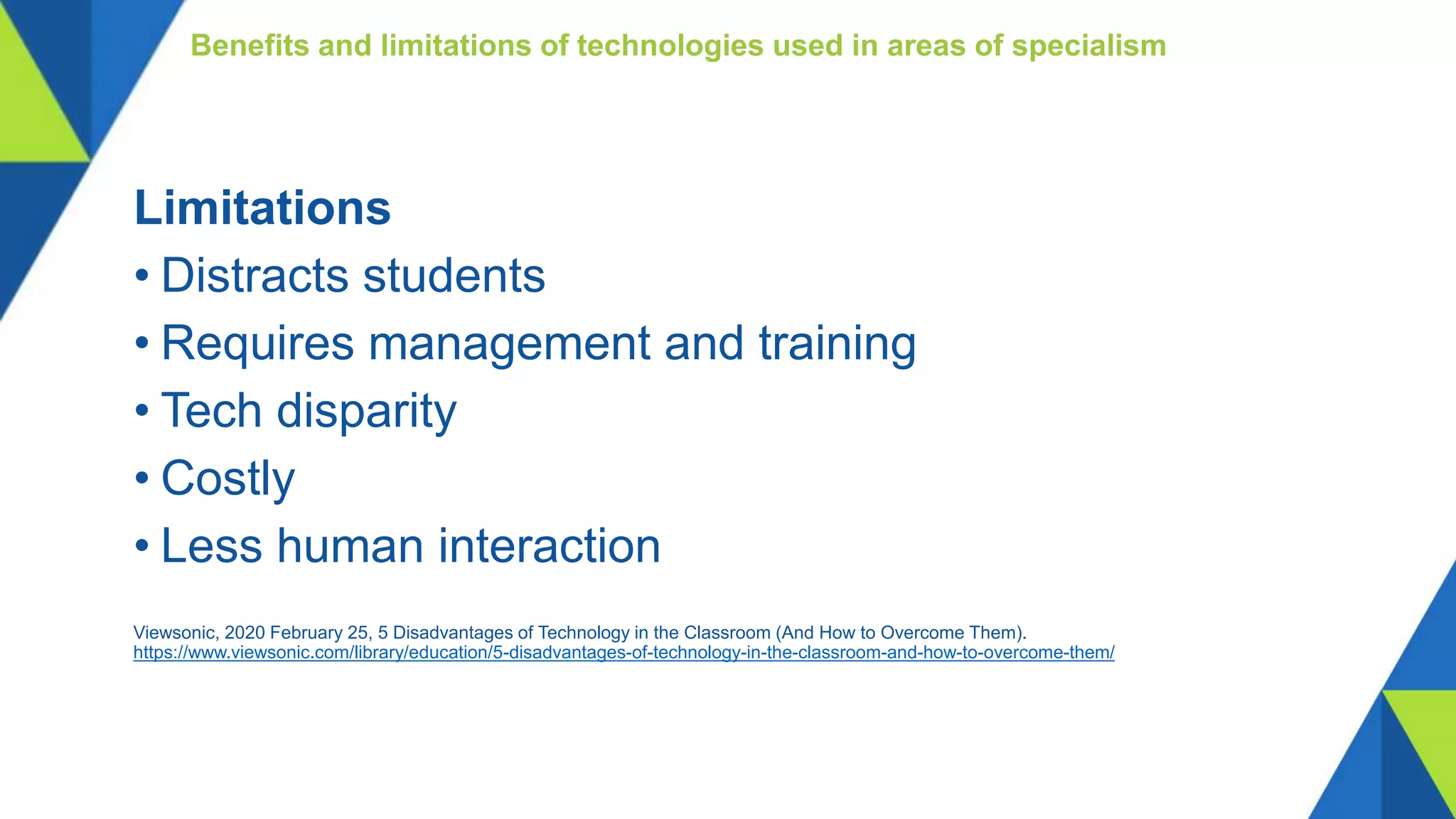 Benefits and limitations of technologies used in areas of specialism

Limitations

• Distracts students
• Requires management and training
• Tech disparity
• Costly
• Less human interaction

Viewsonic, 2020 February 25, 5 Disadvantages of Technology in the Classroom (And How to Overcome Them). https://www.viewsonic.com/library/education/5-disadvantages-of-technology-in-the-classroom-and-how-to-overcome-them/